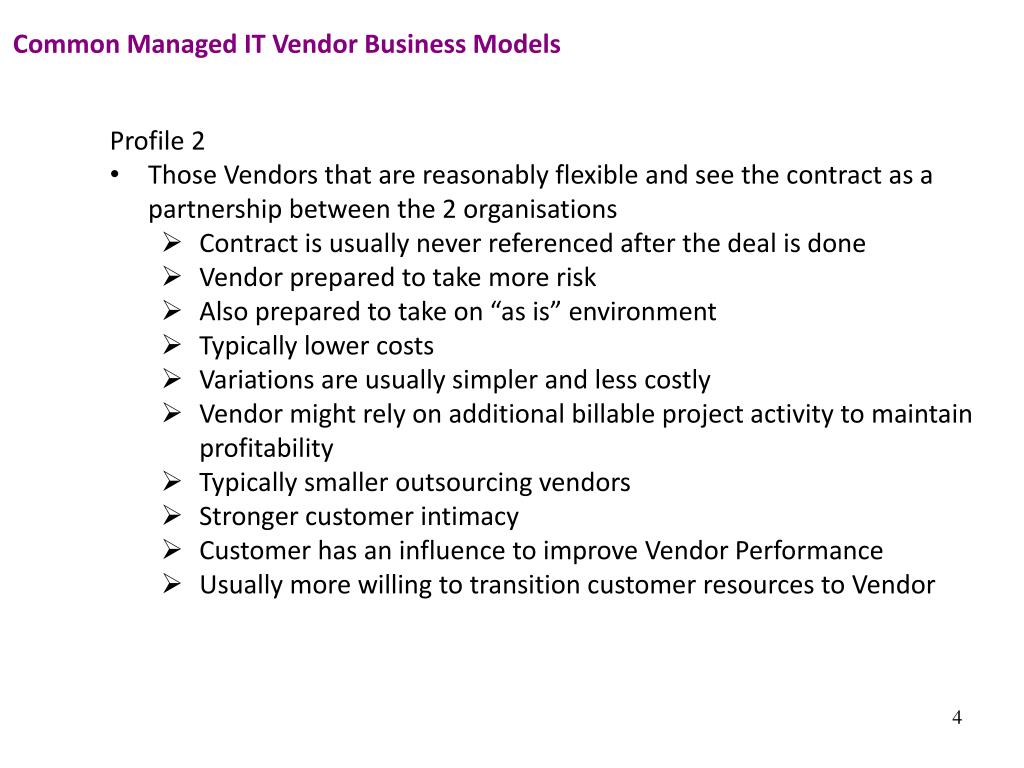 Common Managed IT Vendor Business Models

Profile 2

• Those Vendors that are reasonably flexible and see the contract as a partnership between the 2 organisations
➢ Contract is usually never referenced after the deal is done
➢ Vendor prepared to take more risk
➢ Also prepared to take on “as is” environment
➢ Typically lower costs
➢ Variations are usually simpler and less costly
➢ Vendor might rely on additional billable project activity to maintain profitability
➢ Typically smaller outsourcing vendors
➢ Stronger customer intimacy
➢ Customer has an influence to improve Vendor Performance
➢ Usually more willing to transition customer resources to Vendor

4